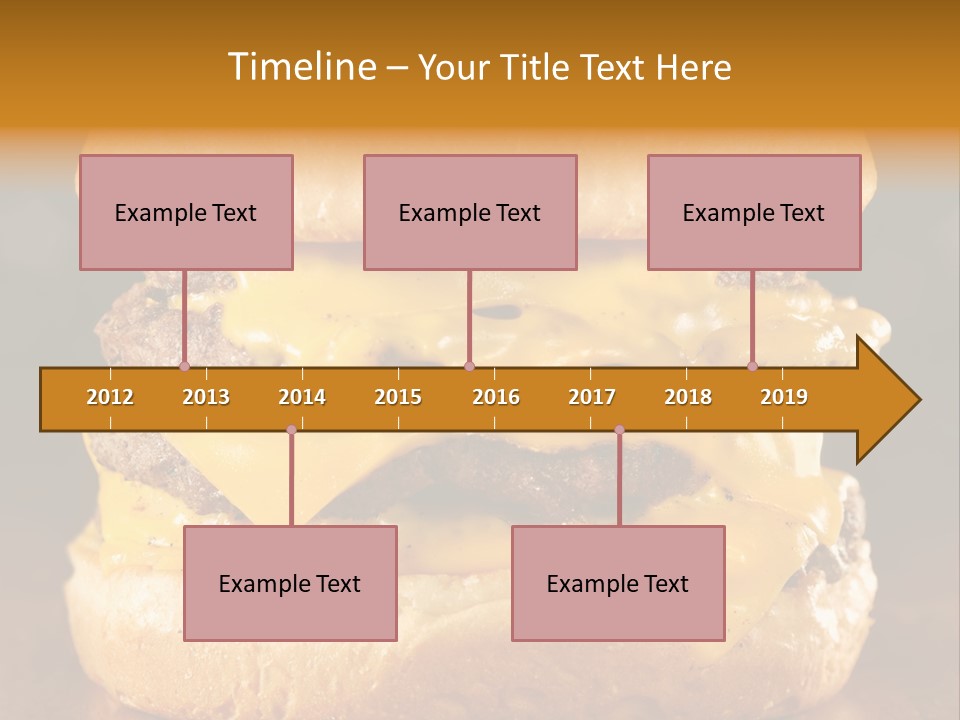 Timeline – Your Title Text Here

Example Text

Example Text

Example Text

2012 2013 2014 2015 2016 2017 2018 2019

Example Text

Example Text